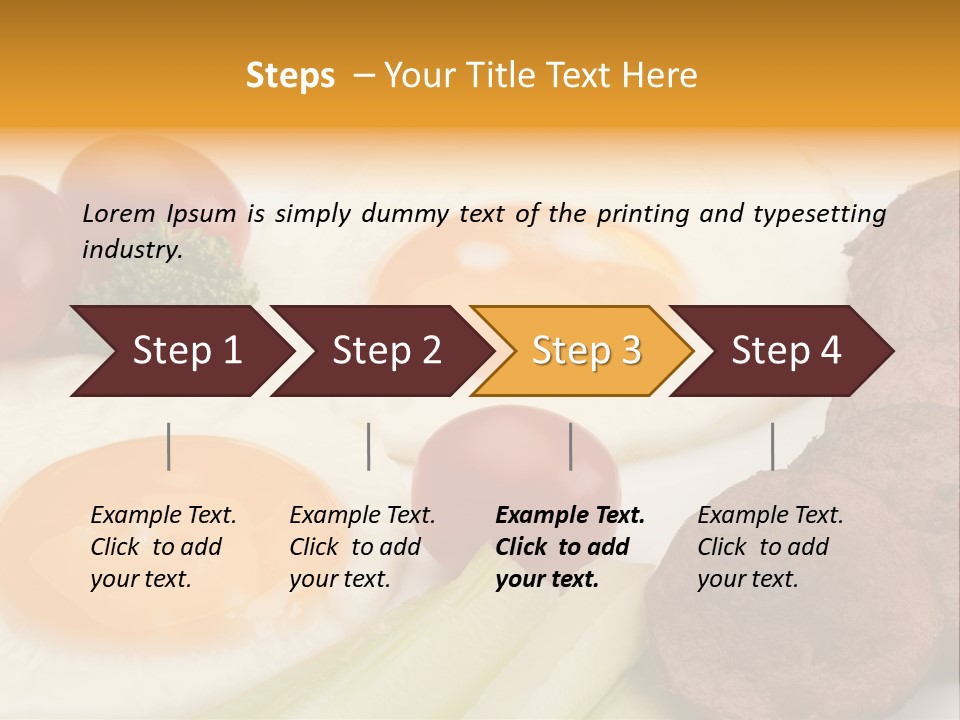 Steps – Your Title Text Here

Lorem Ipsum is simply dummy text of the printing and typesetting industry.

Step 1

Step 2

Step 3

Step 4

Example Text. Click to add your text.

Example Text. Click to add your text.

Example Text. Click to add your text.

Example Text. Click to add your text.